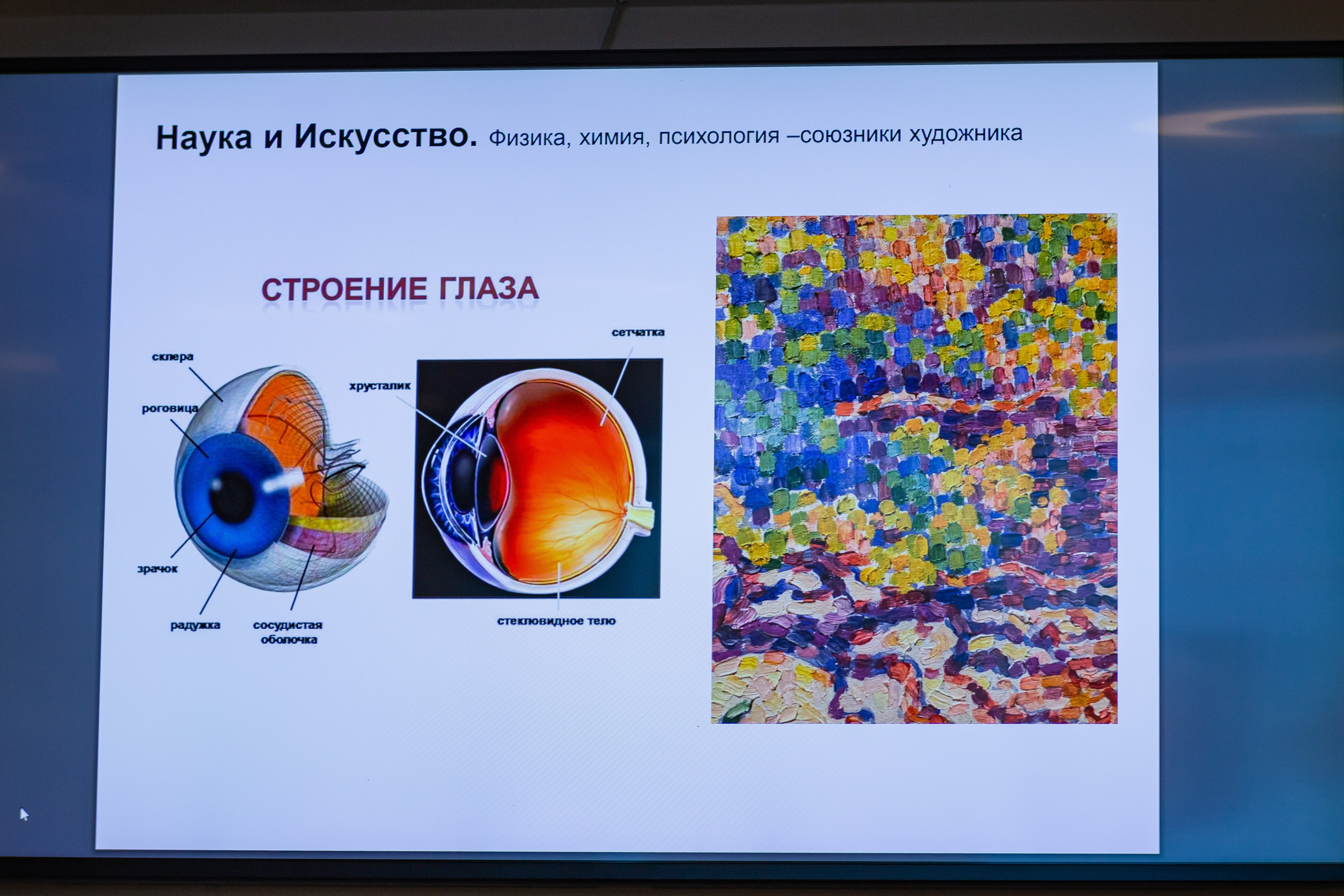 Наука и Искусство. Физика, химия, психология –союзники художника

СТРОЕНИЕ ГЛАЗА

склера
роговица
зрачок
радужка
сосудистая оболочка

хрусталик
сетчатка
стекловидное тело